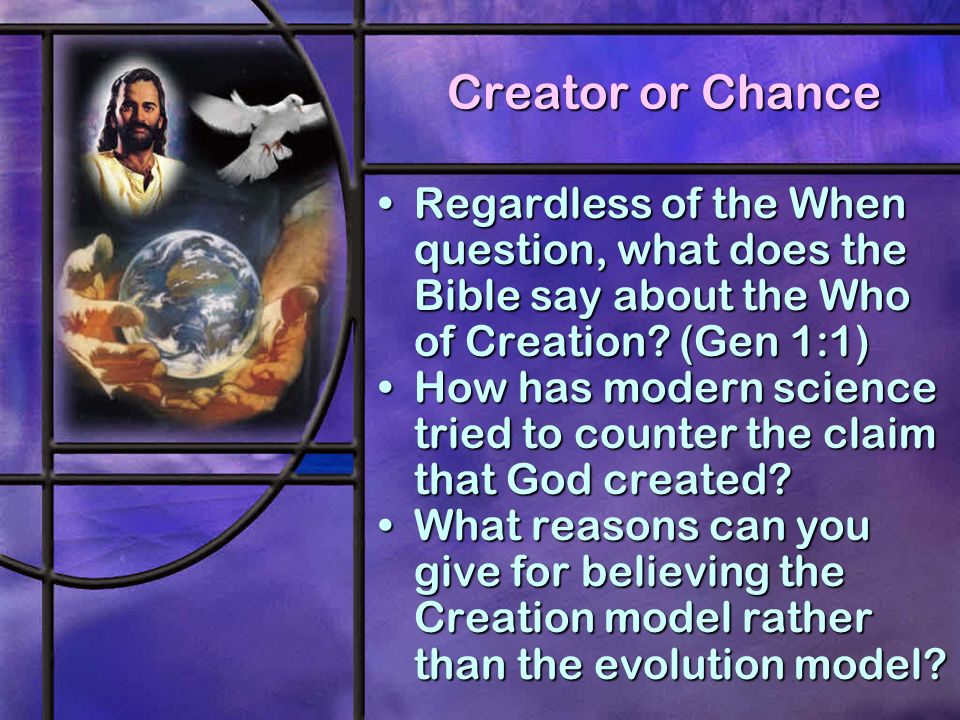 Creator or Chance

• Regardless of the When question, what does the Bible say about the Who of Creation? (Gen 1:1)
• How has modern science tried to counter the claim that God created?
• What reasons can you give for believing the Creation model rather than the evolution model?